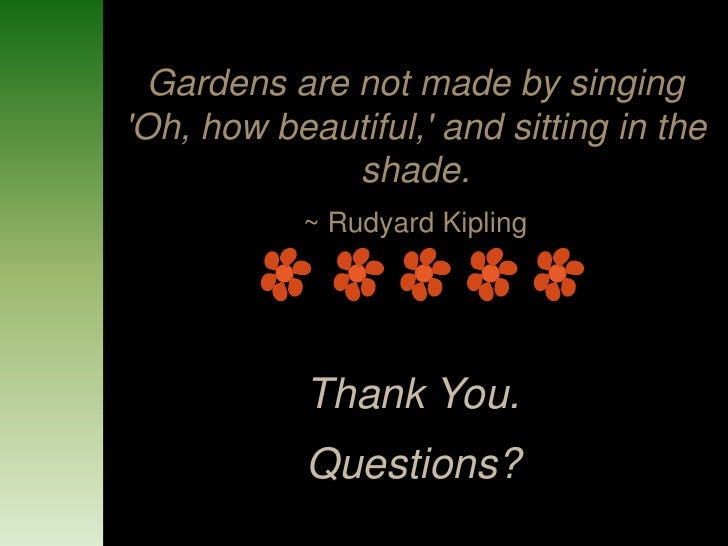 Gardens are not made by singing 'Oh, how beautiful,' and sitting in the shade.

~ Rudyard Kipling

Thank You.

Questions?